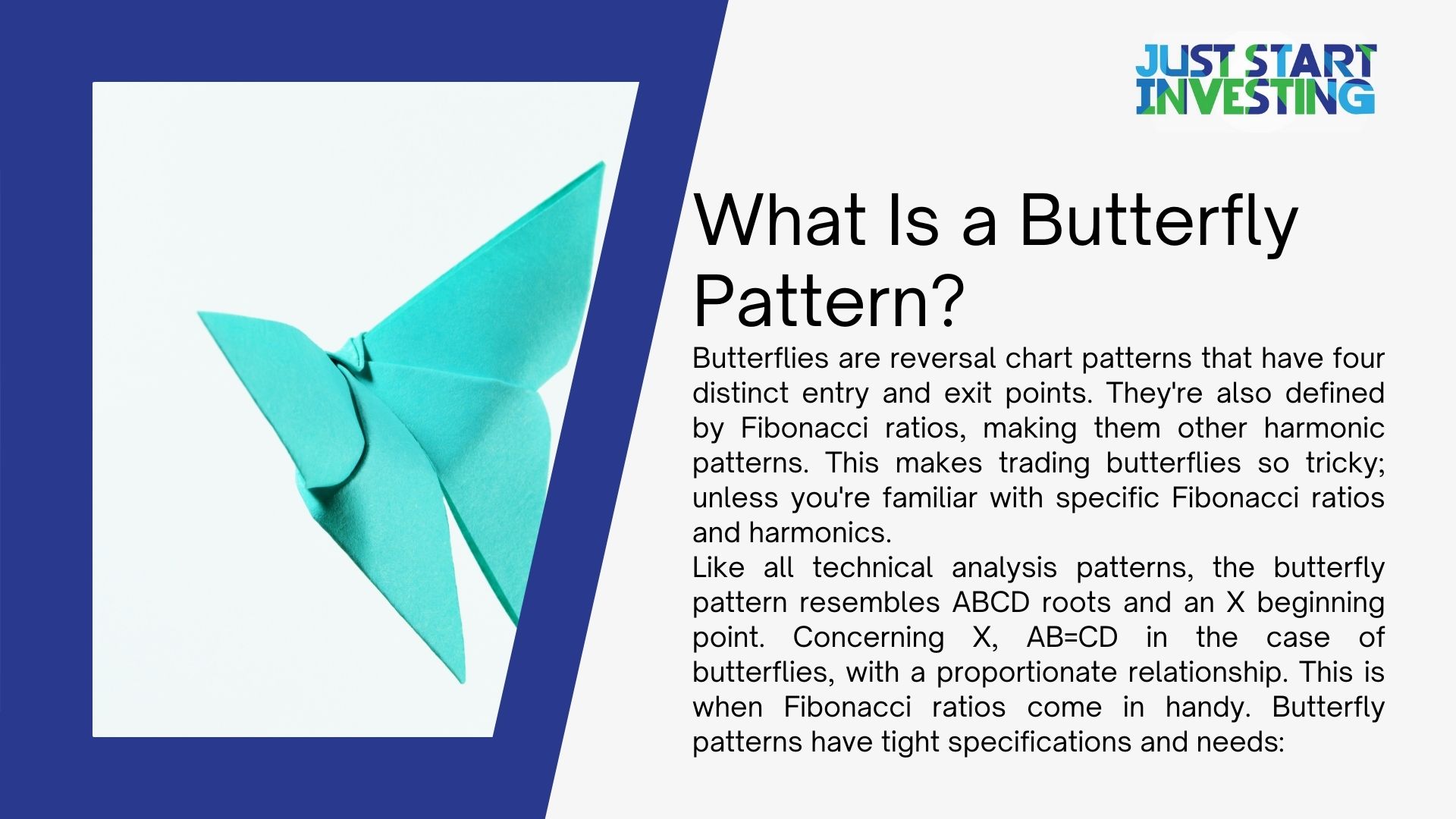 JUST START INVESTING

What Is a Butterfly Pattern?

Butterflies are reversal chart patterns that have four distinct entry and exit points. They're also defined by Fibonacci ratios, making them other harmonic patterns. This makes trading butterflies so tricky; unless you're familiar with specific Fibonacci ratios and harmonics.

Like all technical analysis patterns, the butterfly pattern resembles ABCD roots and an X beginning point. Concerning X, AB=CD in the case of butterflies, with a proportionate relationship. This is when Fibonacci ratios come in handy. Butterfly patterns have tight specifications and needs: